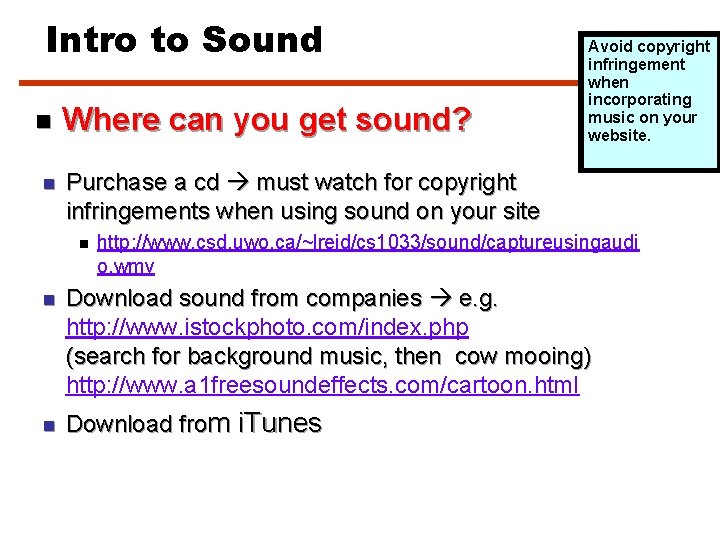 Intro to Sound

Avoid copyright infringement when incorporating music on your website.

Where can you get sound?

Purchase a cd → must watch for copyright infringements when using sound on your site

http://www.csd.uwo.ca/~lreid/cs1033/sound/captureusingaudio.wmv

Download sound from companies → e.g. http://www.istockphoto.com/index.php (search for background music, then cow mooing) http://www.a1freesoundeffects.com/cartoon.html

Download from iTunes